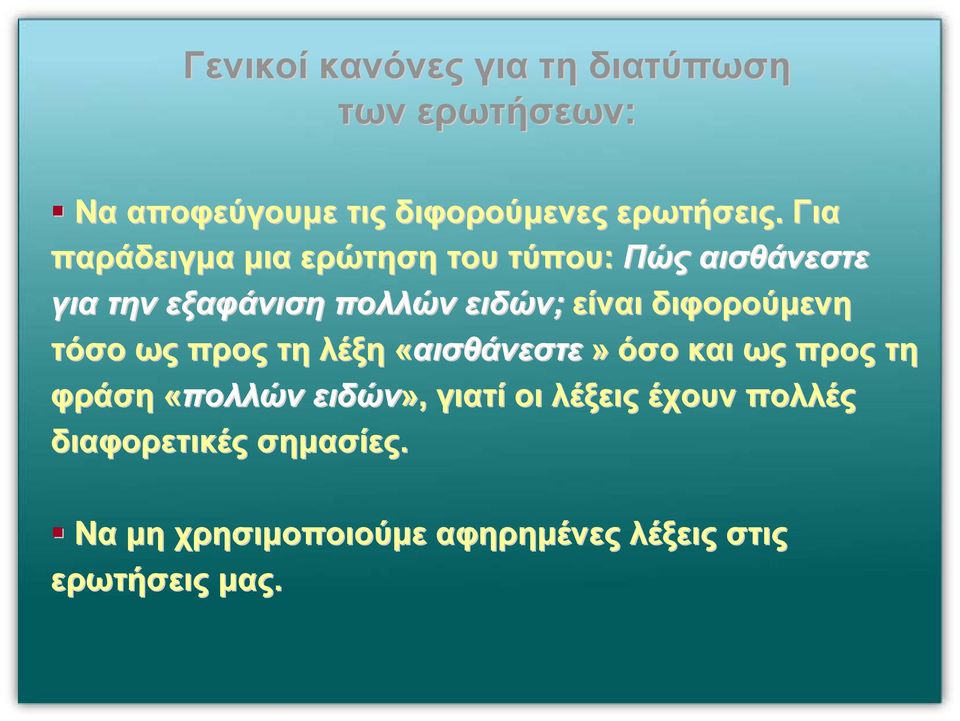 Γενικοί κανόνες για τη διατύπωση των ερωτήσεων:

▪ Να αποφεύγουμε τις διφορούμενες ερωτήσεις. Για παράδειγμα μια ερώτηση του τύπου: Πώς αισθάνεστε για την εξαφάνιση πολλών ειδών; είναι διφορούμενη τόσο ως προς τη λέξη «αισθάνεστε » όσο και ως προς τη φράση «πολλών ειδών», γιατί οι λέξεις έχουν πολλές διαφορετικές σημασίες.

▪ Να μη χρησιμοποιούμε αφηρημένες λέξεις στις ερωτήσεις μας.